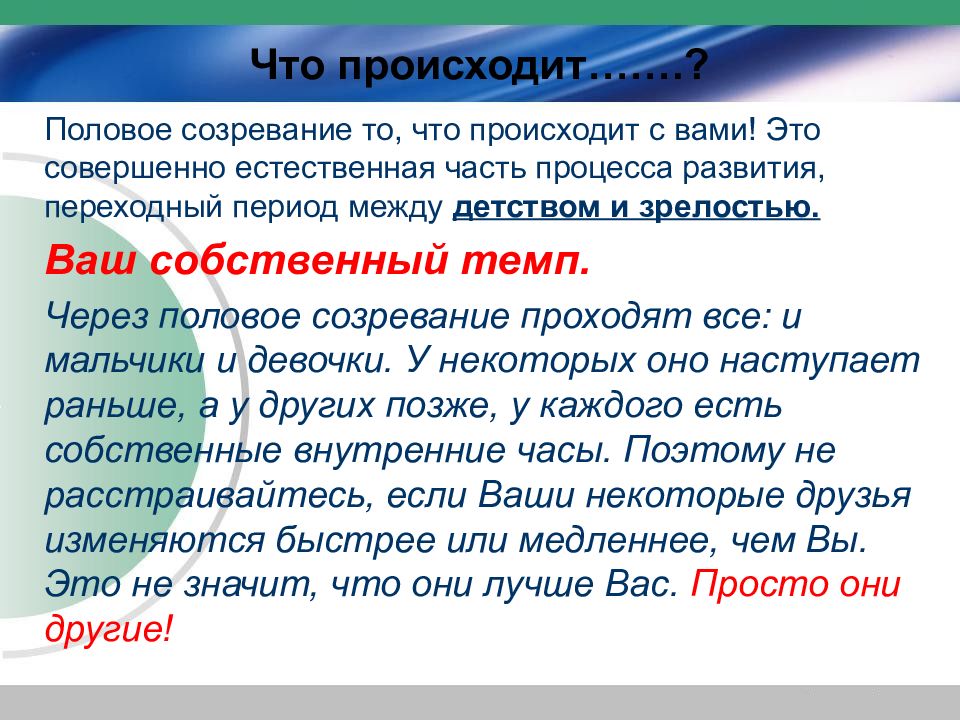 Что происходит…….?

Половое созревание то, что происходит с вами! Это совершенно естественная часть процесса развития, переходный период между детством и зрелостью.

Ваш собственный темп.

Через половое созревание проходят все: и мальчики и девочки. У некоторых оно наступает раньше, а у других позже, у каждого есть собственные внутренние часы. Поэтому не расстраивайтесь, если Ваши некоторые друзья изменяются быстрее или медленнее, чем Вы. Это не значит, что они лучше Вас. Просто они другие!